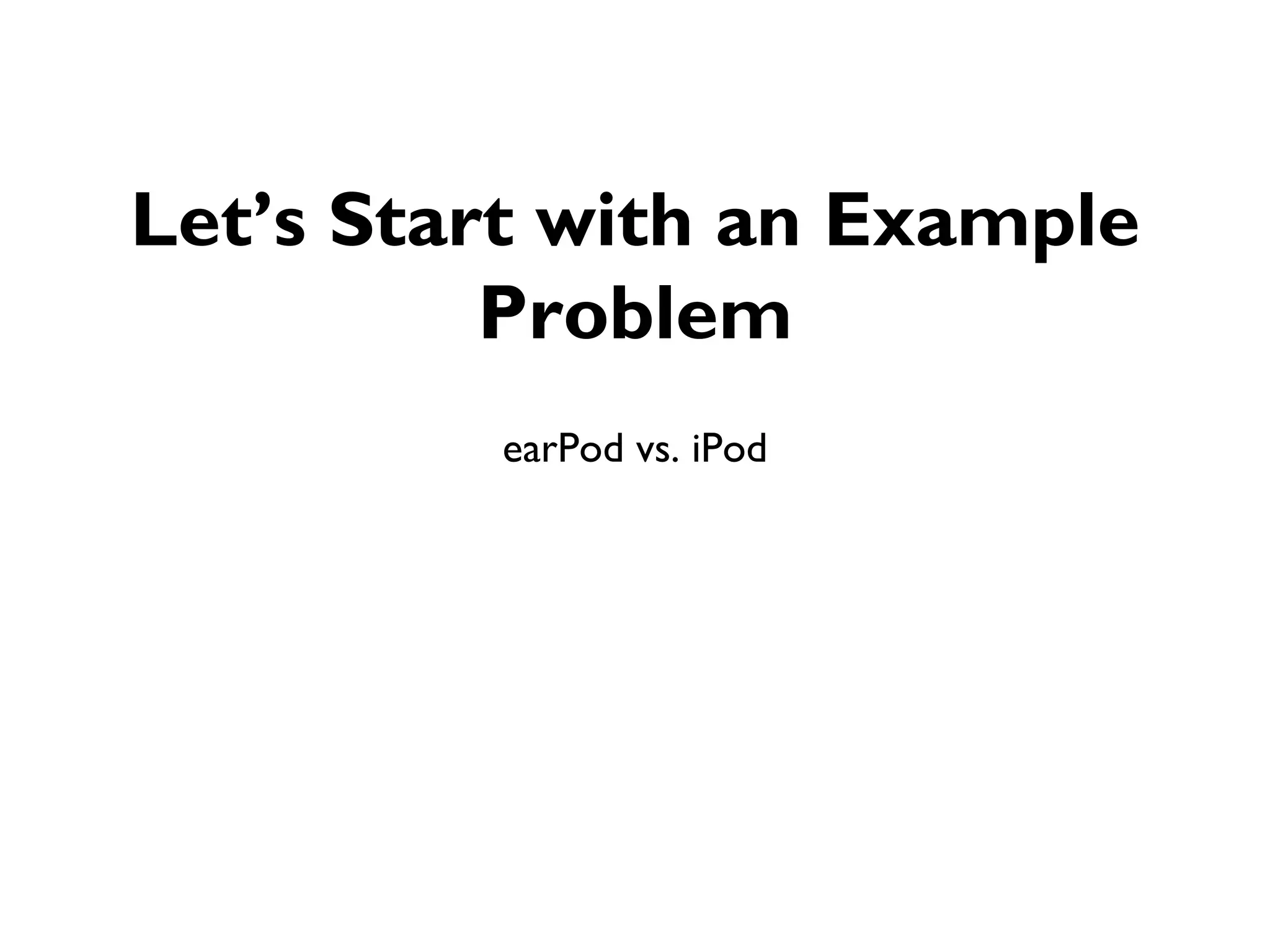 Let’s Start with an Example Problem

earPod vs. iPod